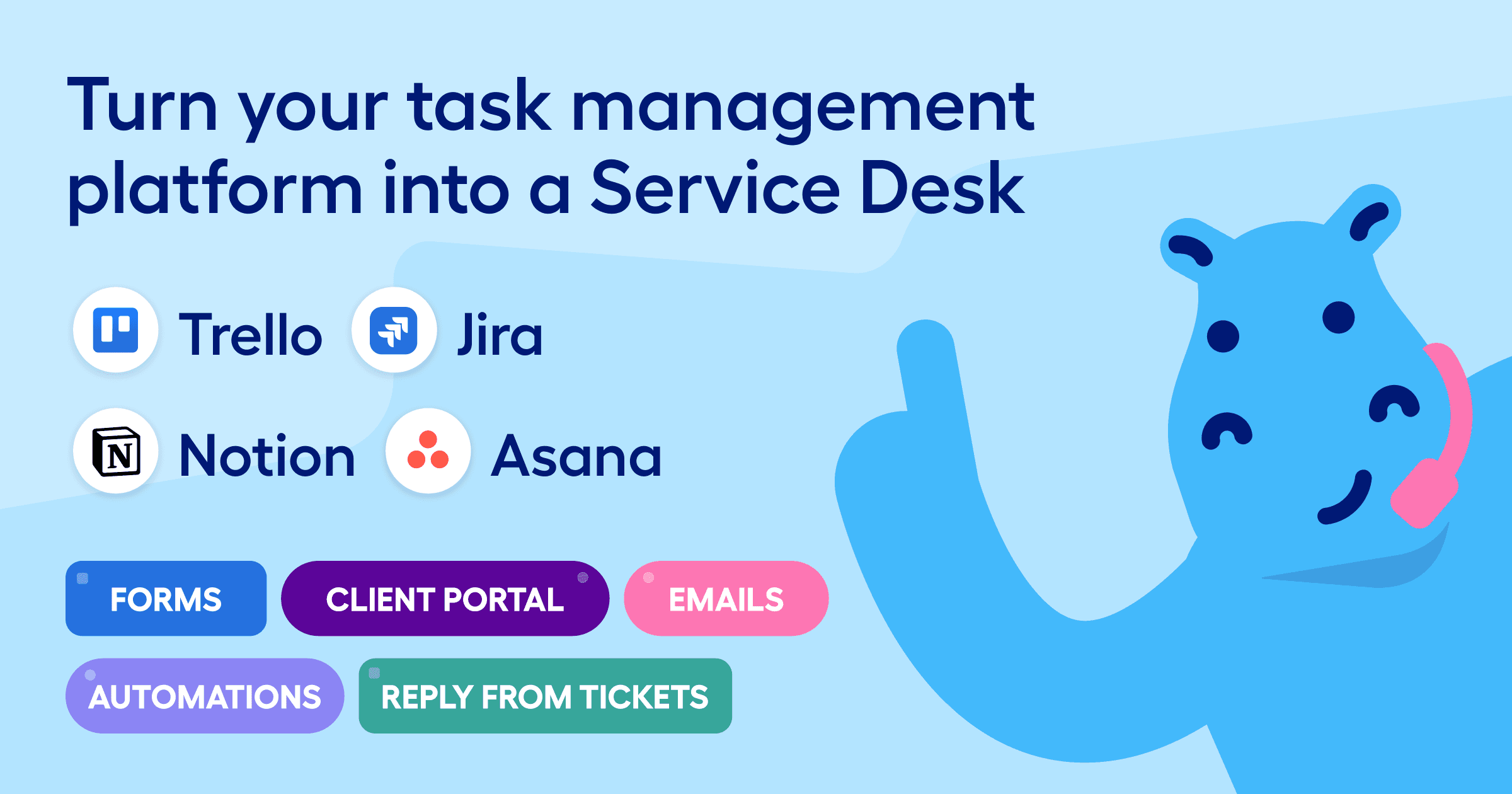 Turn your task management platform into a Service Desk

Trello Jira

N Notion Asana

FORMS CLIENT PORTAL EMAILS

AUTOMATIONS REPLY FROM TICKETS